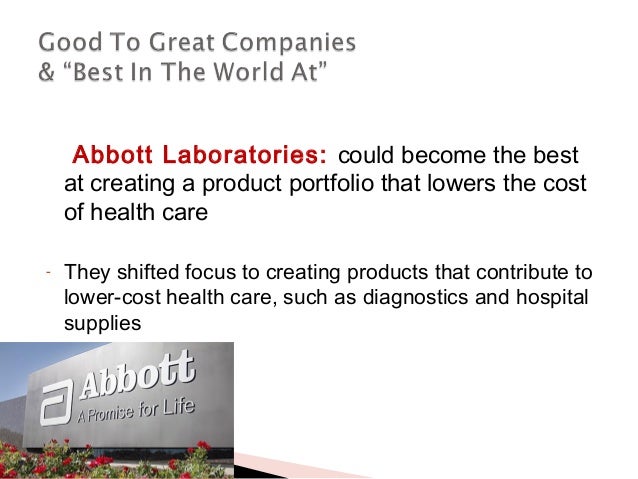 Good To Great Companies
& "Best In The World At"

Abbott Laboratories: could become the best at creating a product portfolio that lowers the cost of health care

- They shifted focus to creating products that contribute to lower-cost health care, such as diagnostics and hospital supplies

Abbott
A Promise for Life